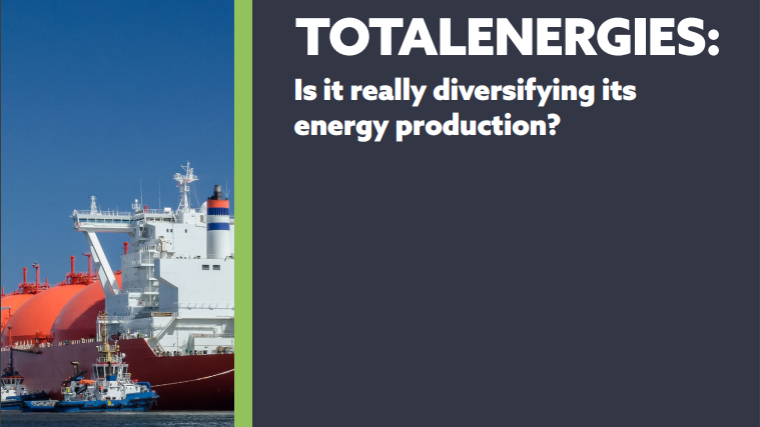 TOTALENERGIES:

Is it really diversifying its energy production?